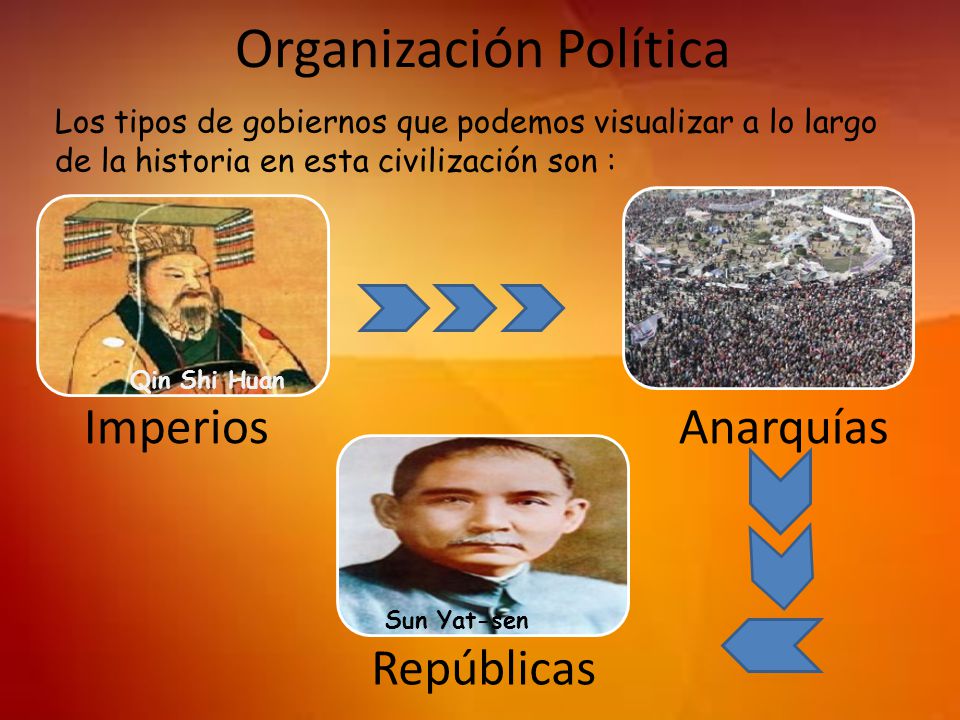 Organización Política

Los tipos de gobiernos que podemos visualizar a lo largo de la historia en esta civilización son :

Qin Shi Huan

Imperios

Anarquías

Sun Yat-sen

Repúblicas